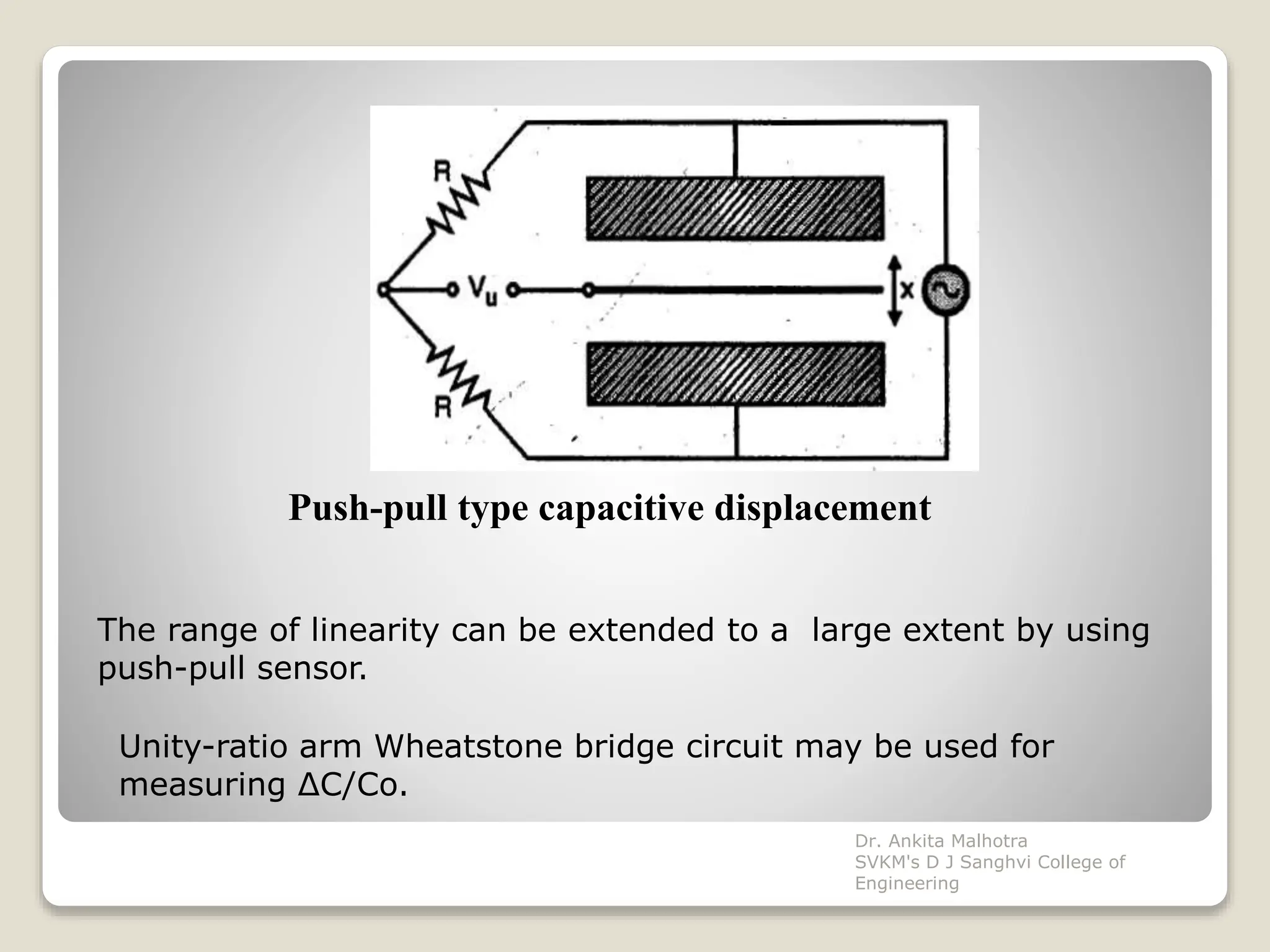 R

$V_u$

x

R

Push-pull type capacitive displacement

The range of linearity can be extended to a large extent by using push-pull sensor.

Unity-ratio arm Wheatstone bridge circuit may be used for measuring ΔC/Co.

Dr. Ankita Malhotra
SVKM's D J Sanghvi College of Engineering